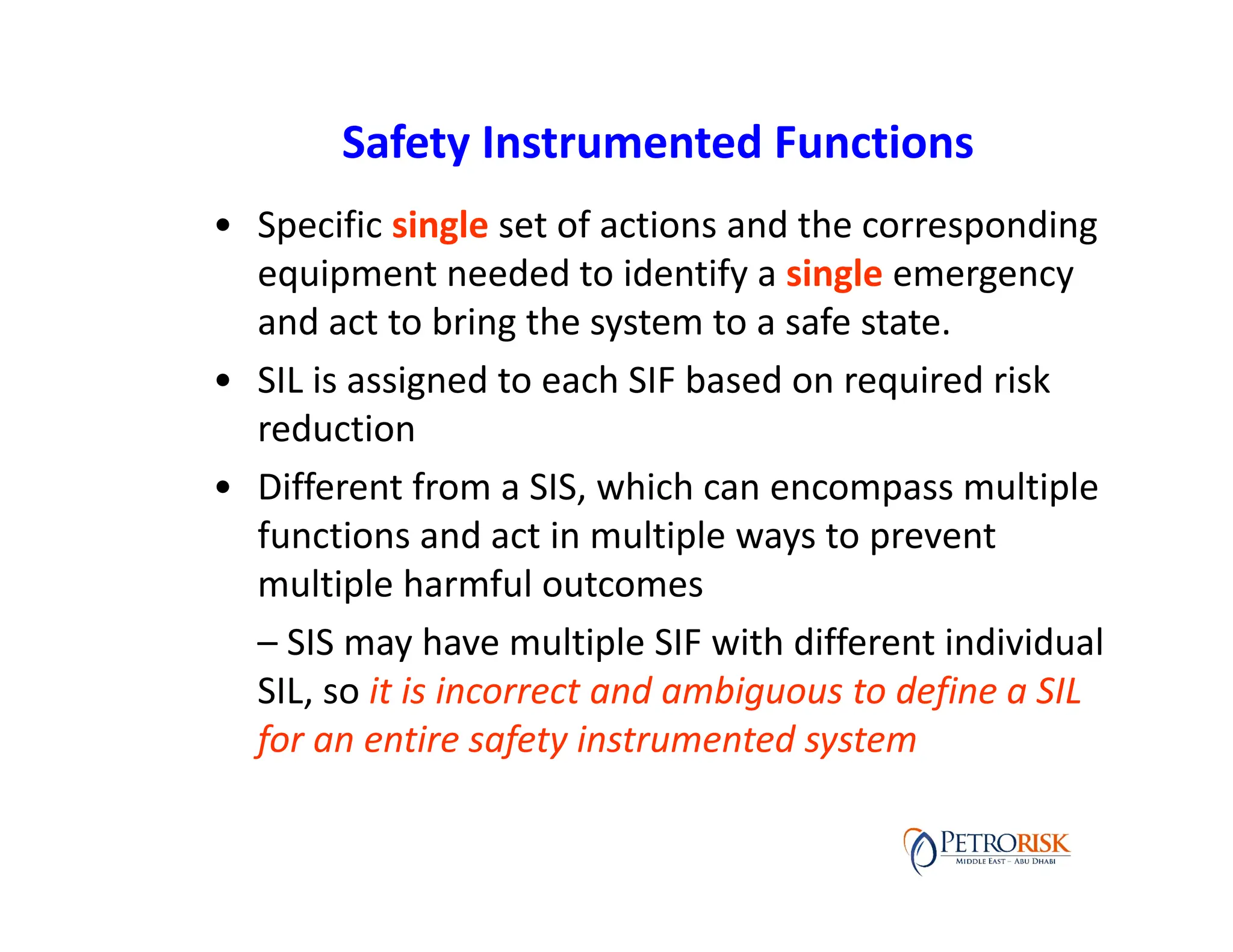 Safety Instrumented Functions

• Specific single set of actions and the corresponding equipment needed to identify a single emergency and act to bring the system to a safe state.

• SIL is assigned to each SIF based on required risk reduction

• Different from a SIS, which can encompass multiple functions and act in multiple ways to prevent multiple harmful outcomes

– SIS may have multiple SIF with different individual SIL, so it is incorrect and ambiguous to define a SIL for an entire safety instrumented system

PETRORISK
MIDDLE EAST – ABU DHABI